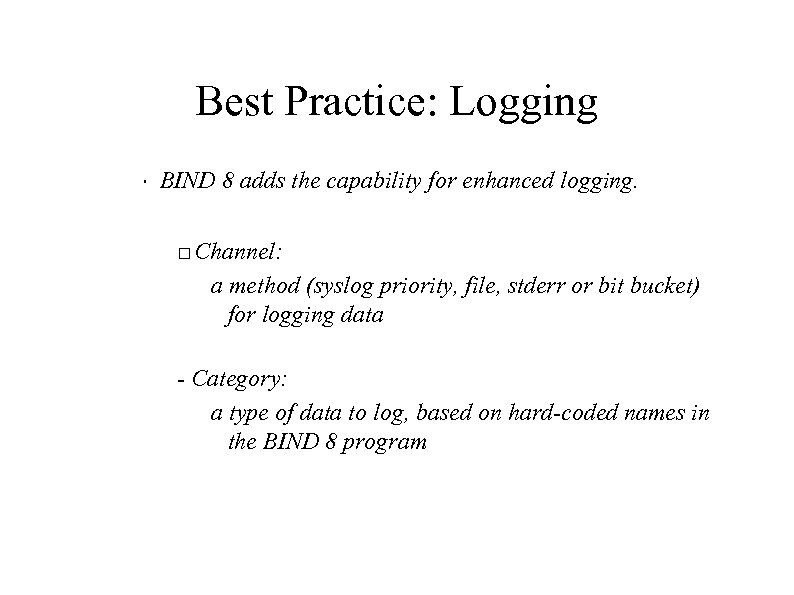 Best Practice: Logging

· BIND 8 adds the capability for enhanced logging.

□ Channel:
a method (syslog priority, file, stderr or bit bucket) for logging data

- Category:
a type of data to log, based on hard-coded names in the BIND 8 program